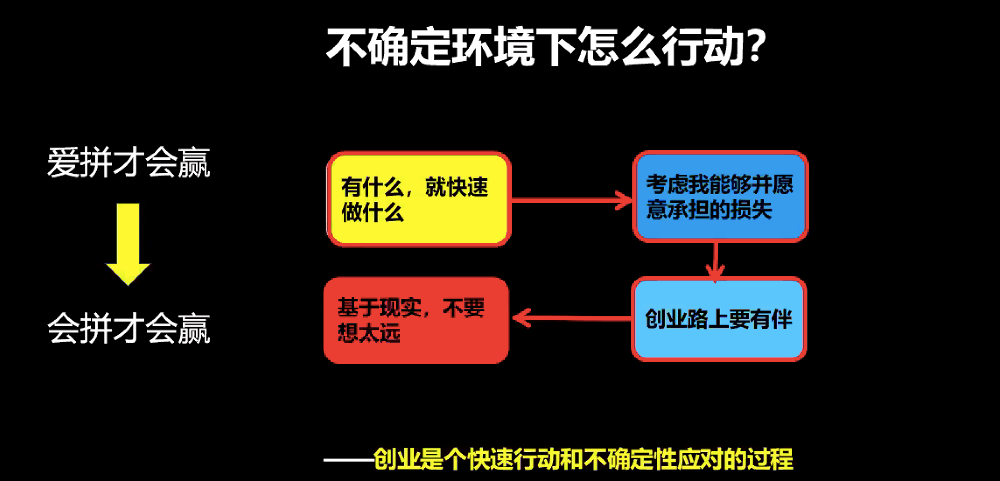 不确定环境下怎么行动?

爱拼才会赢

会拼才会赢

有什么，就快速做什么

考虑我能够并愿意承担的损失

创业路上要有伴

基于现实，不要想太远

——创业是个快速行动和不确定性应对的过程